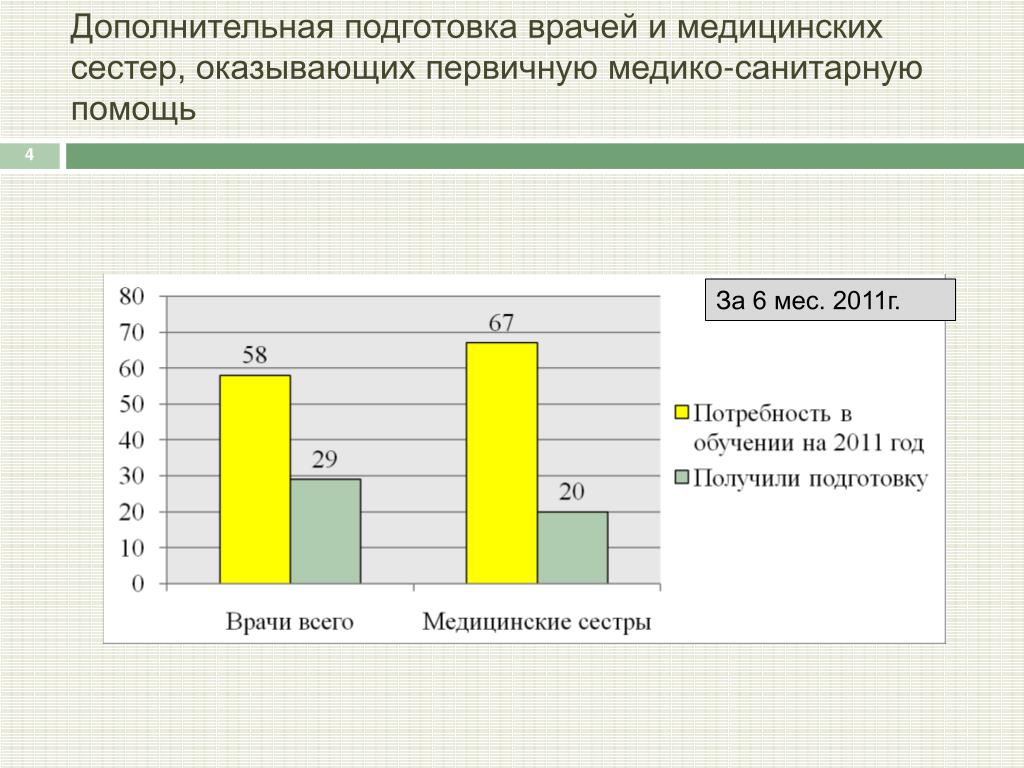 Дополнительная подготовка врачей и медицинских сестер, оказывающих первичную медико-санитарную помощь

4

За 6 мес. 2011г.

80
70
60
50
40
30
20
10
0

58
29
67
20

Врачи всего
Медицинские сестры

Потребность в обучении на 2011 год
Получили подготовку